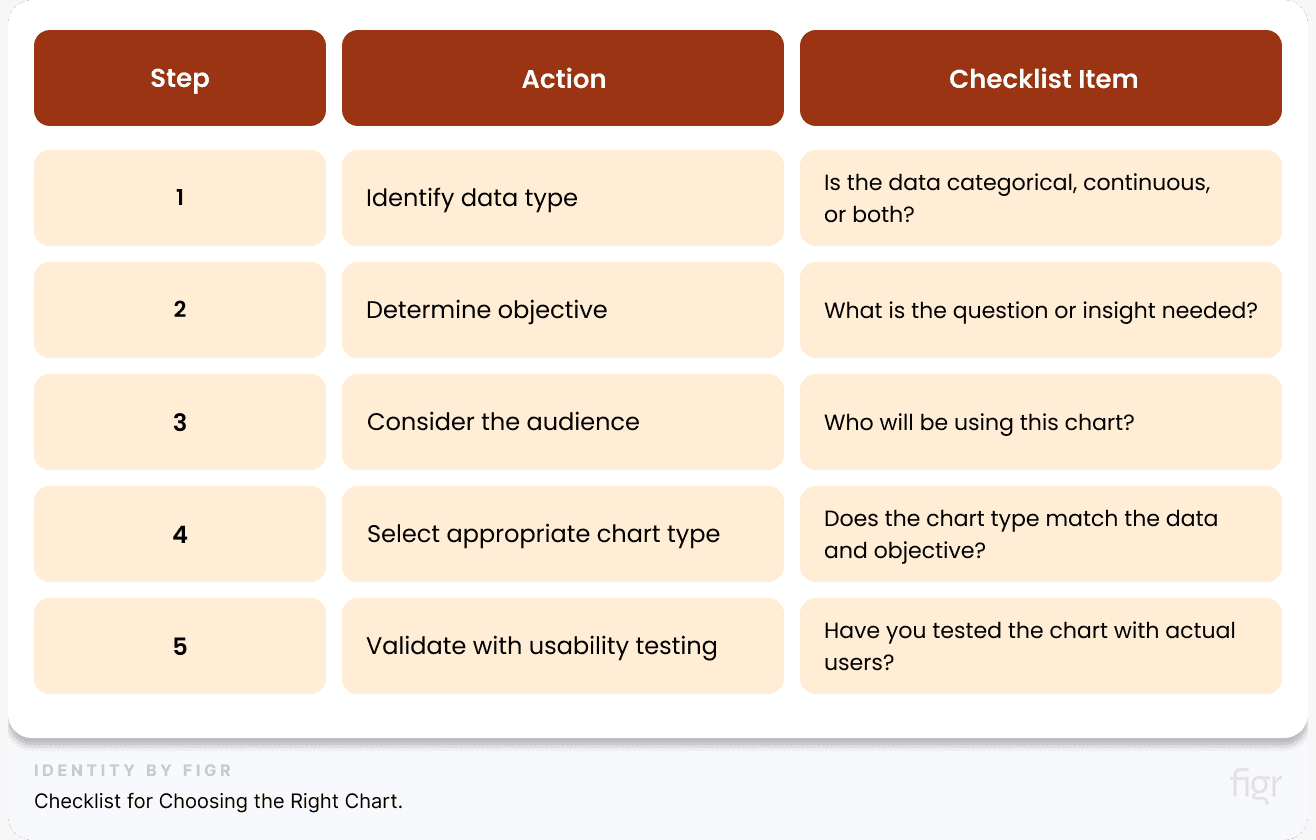 | Step | Action | Checklist Item |
|---|---|---|
| 1 | Identify data type | Is the data categorical, continuous, or both? |
| 2 | Determine objective | What is the question or insight needed? |
| 3 | Consider the audience | Who will be using this chart? |
| 4 | Select appropriate chart type | Does the chart type match the data and objective? |
| 5 | Validate with usability testing | Have you tested the chart with actual users? |

IDENTITY BY FIGR

Checklist for Choosing the Right Chart.

figr